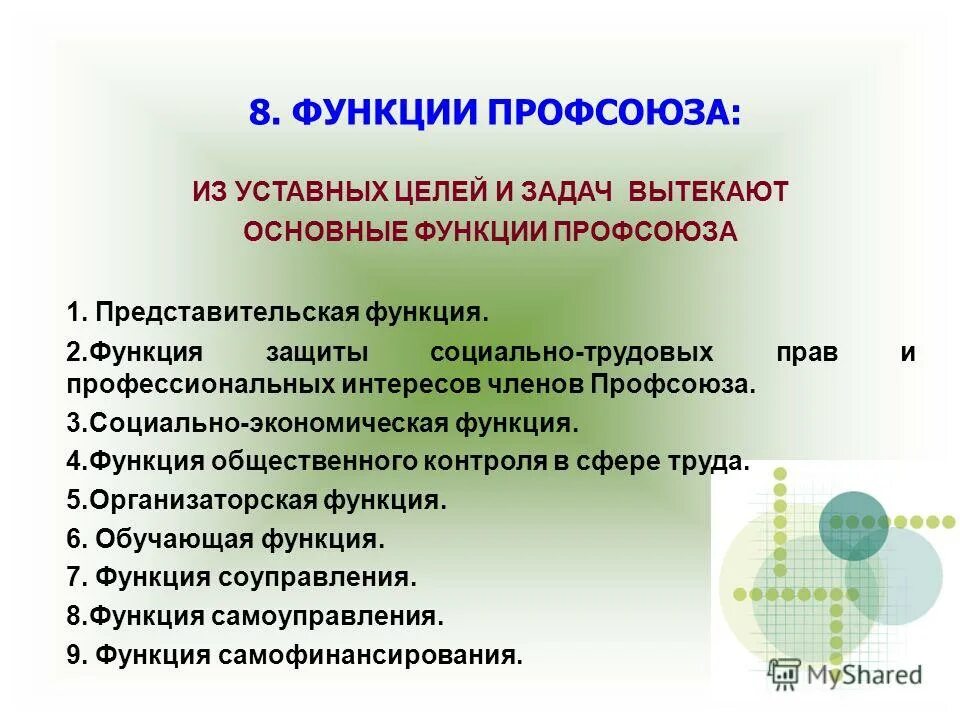 8. ФУНКЦИИ ПРОФСОЮЗА:

ИЗ УСТАВНЫХ ЦЕЛЕЙ И ЗАДАЧ ВЫТЕКАЮТ ОСНОВНЫЕ ФУНКЦИИ ПРОФСОЮЗА

1. Представительская функция.

2.Функция защиты социально-трудовых прав и профессиональных интересов членов Профсоюза.

3.Социально-экономическая функция.

4.Функция общественного контроля в сфере труда.

5.Организаторская функция.

6. Обучающая функция.

7. Функция соуправления.

8.Функция самоуправления.

9. Функция самофинансирования.

MyShared